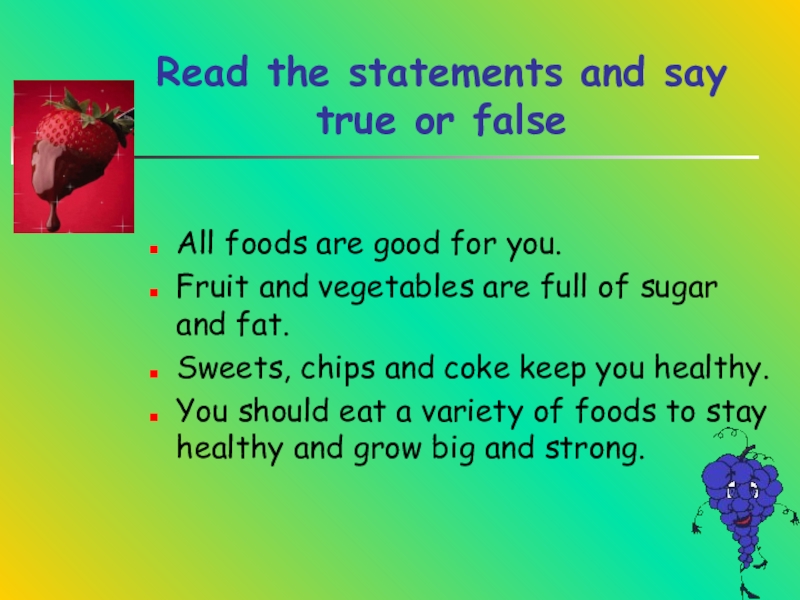 Read the statements and say true or false

- All foods are good for you.
- Fruit and vegetables are full of sugar and fat.
- Sweets, chips and coke keep you healthy.
- You should eat a variety of foods to stay healthy and grow big and strong.